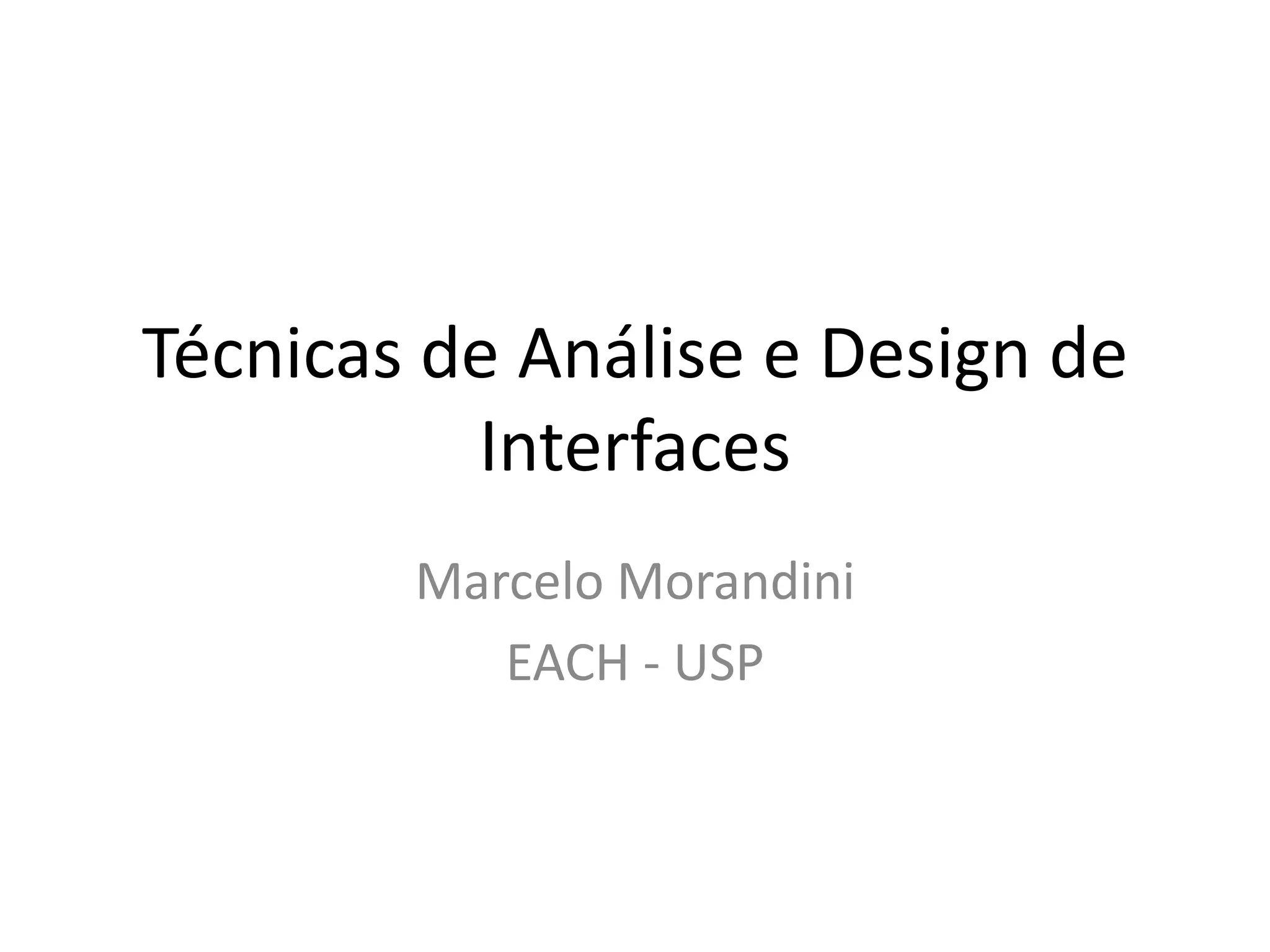 Técnicas de Análise e Design de Interfaces

Marcelo Morandini

EACH - USP